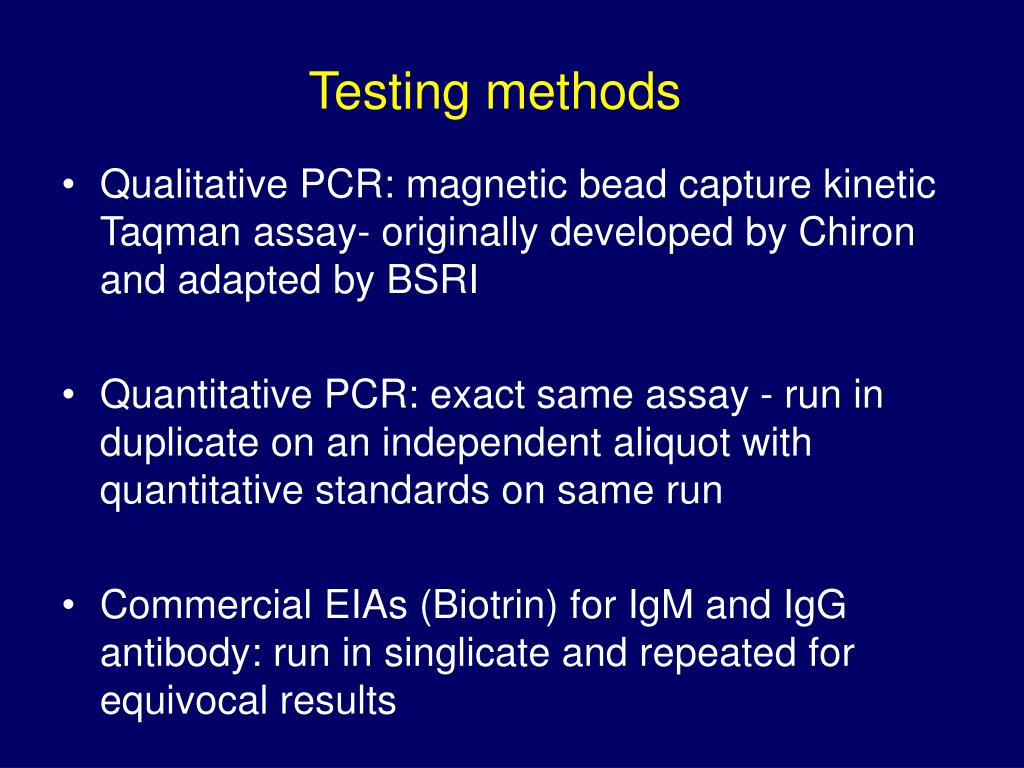 Testing methods

• Qualitative PCR: magnetic bead capture kinetic Taqman assay- originally developed by Chiron and adapted by BSRI

• Quantitative PCR: exact same assay - run in duplicate on an independent aliquot with quantitative standards on same run

• Commercial EIAs (Biotrin) for IgM and IgG antibody: run in singlicate and repeated for equivocal results